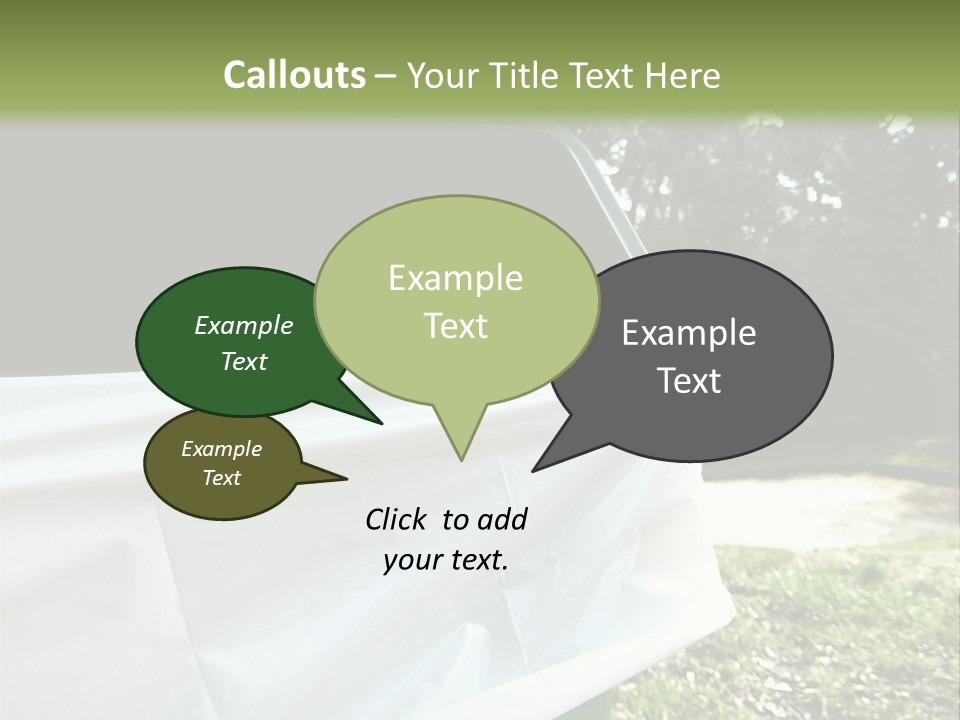 Callouts – Your Title Text Here

Example Text

Example Text

Example Text

Example Text

Click to add your text.